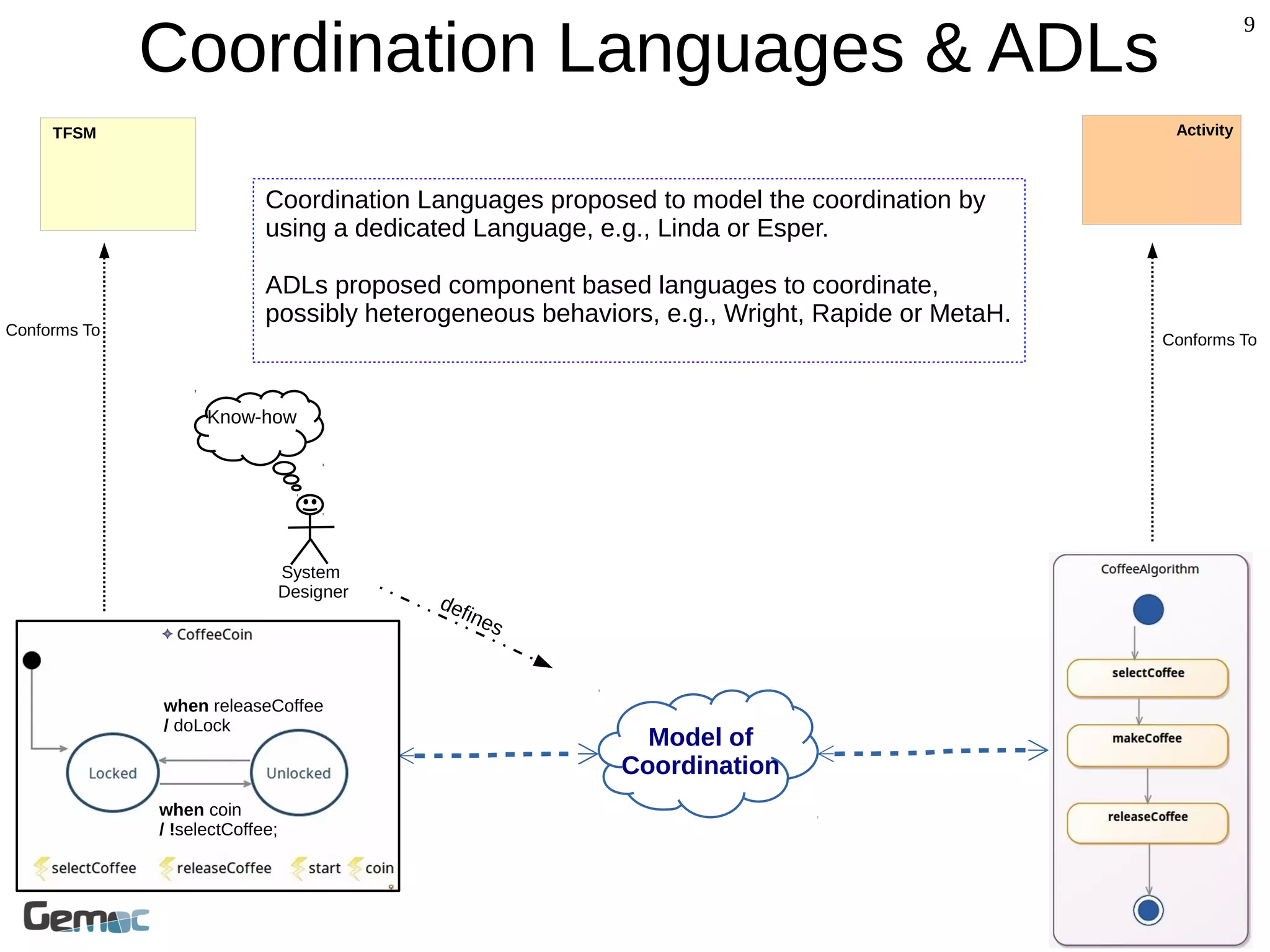 Coordination Languages & ADLs

9

TFSM

Activity

Coordination Languages proposed to model the coordination by using a dedicated Language, e.g., Linda or Esper.

ADLs proposed component based languages to coordinate, possibly heterogeneous behaviors, e.g., Wright, Rapide or MetaH.

Conforms To

Conforms To

Know-how

System Designer

defines

CoffeeCoin

when releaseCoffee / doLock

Locked

Unlocked

when coin / !selectCoffee;

selectCoffee releaseCoffee start coin

Model of Coordination

CoffeeAlgorithm

selectCoffee

makeCoffee

releaseCoffee

Gemoc